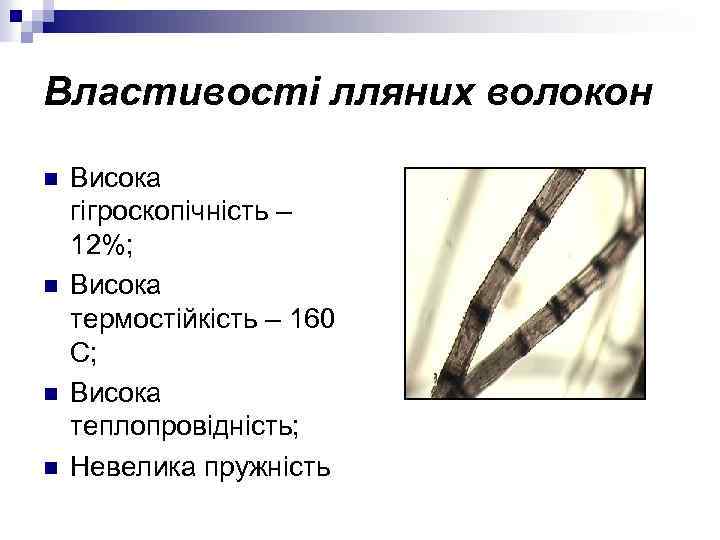 Властивості лляних волокон

- Висока гігроскопічність – 12%;
- Висока термостійкість – 160 С;
- Висока теплопровідність;
- Невелика пружність